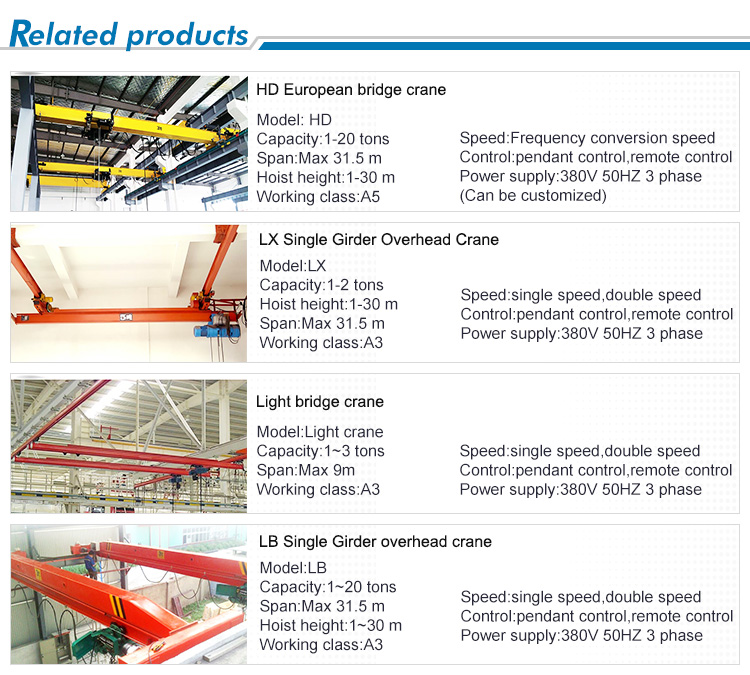 Related products

HD European bridge crane

Model: HD
Capacity:1-20 tons
Span:Max 31.5 m
Hoist height:1-30 m
Working class:A5

Speed:Frequency conversion speed
Control:pendant control,remote control
Power supply:380V 50HZ 3 phase
(Can be customized)

LX Single Girder Overhead Crane

Model:LX
Capacity:1-2 tons
Hoist height:1-30 m
Span:Max 31.5 m
Working class:A3

Speed:single speed,double speed
Control:pendant control,remote control
Power supply:380V 50HZ 3 phase

Light bridge crane

Model:Light crane
Capacity:1~3 tons
Span:Max 9m
Working class:A3

Speed:single speed,double speed
Control:pendant control,remote control
Power supply:380V 50HZ 3 phase

LB Single Girder overhead crane

Model:LB
Capacity:1~20 tons
Span:Max 31.5 m
Hoist height:1~30 m
Working class:A3

Speed:single speed,double speed
Control:pendant control,remote control
Power supply:380V 50HZ 3 phase